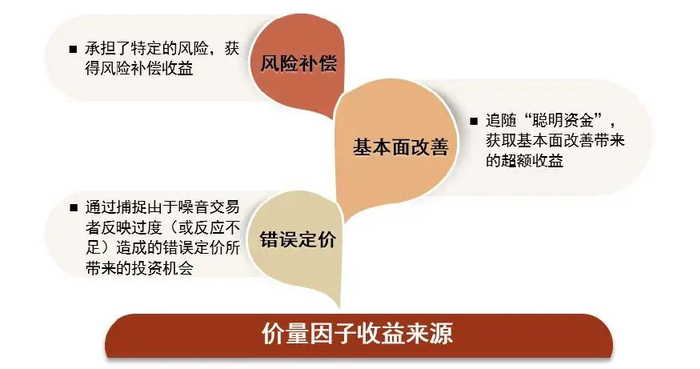 ■ 承担了特定的风险，获得风险补偿收益

风险补偿

基本面改善

■ 追随“聪明资金”，获取基本面改善带来的超额收益

■ 通过捕捉出于噪音交易者反映过度（或反应不足）造成的错误定价所带来的投资机会

错误定价

价量因子收益来源